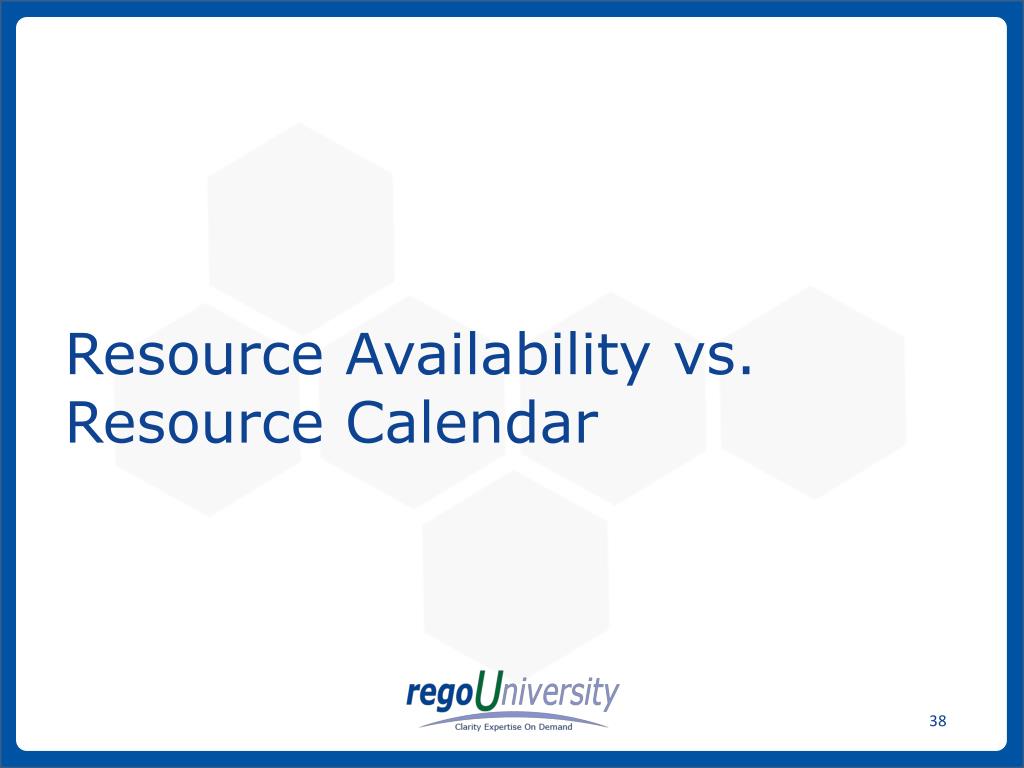 Resource Availability vs. Resource Calendar

regoUniversity
Clarity Expertise On Demand

38